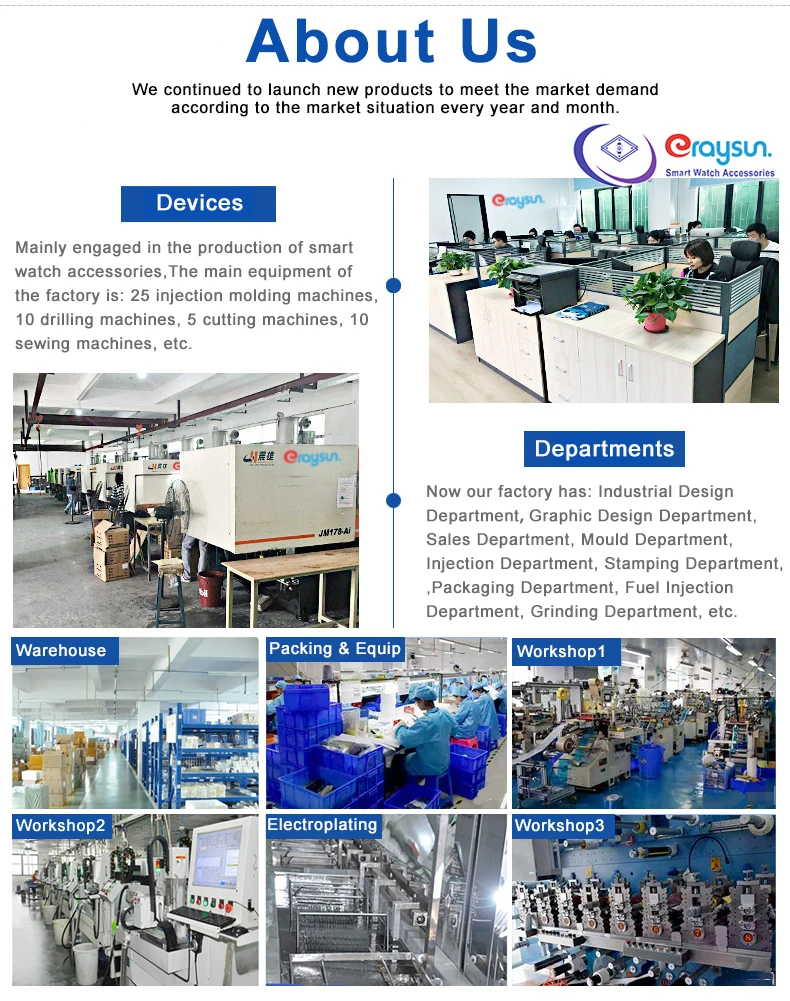 About Us

We continued to launch new products to meet the market demand according to the market situation every year and month.

eraysun.
Smart Watch Accessories

Devices

Mainly engaged in the production of smart watch accessories,The main equipment of the factory is: 25 injection molding machines, 10 drilling machines, 5 cutting machines, 10 sewing machines, etc.

eraysun.

eraysun.
JM178-Ai

Departments

Now our factory has: Industrial Design Department, Graphic Design Department, Sales Department, Mould Department, Injection Department, Stamping Department, ,Packaging Department, Fuel Injection Department, Grinding Department, etc.

Warehouse

Packing & Equip

Workshop1

Workshop2

Electroplating

Workshop3